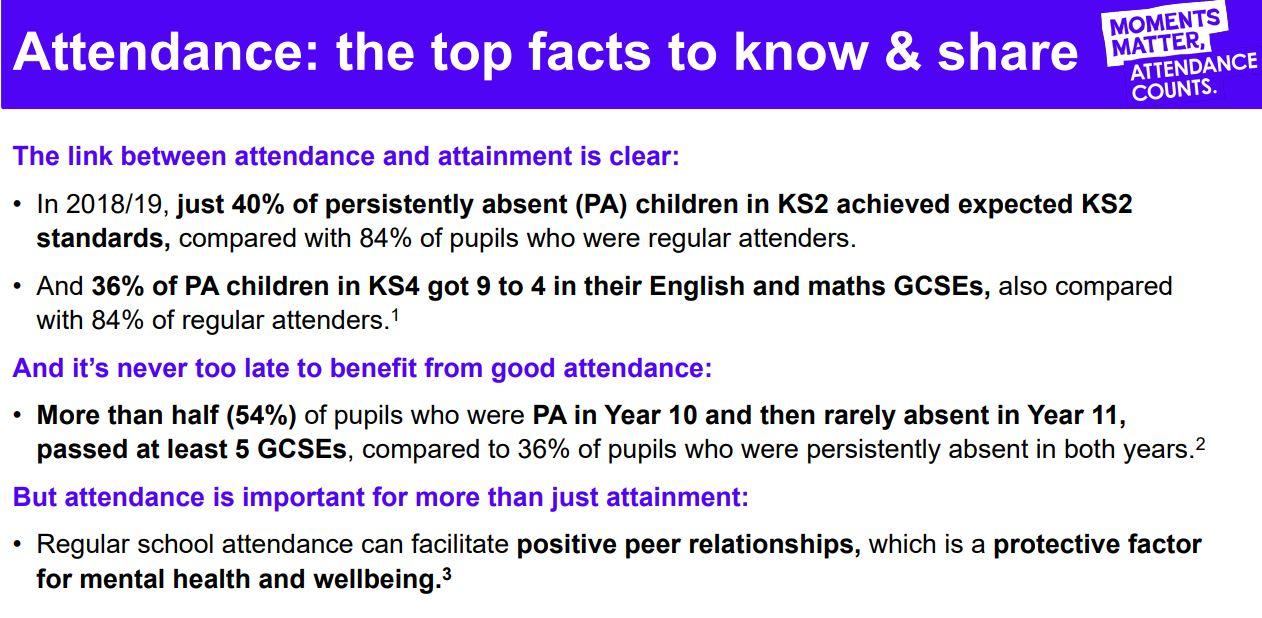 Attendance: the top facts to know & share

MOMENTS MATTER, ATTENDANCE COUNTS.

The link between attendance and attainment is clear:

• In 2018/19, just 40% of persistently absent (PA) children in KS2 achieved expected KS2 standards, compared with 84% of pupils who were regular attenders.

• And 36% of PA children in KS4 got 9 to 4 in their English and maths GCSEs, also compared with 84% of regular attenders.$^1$

And it's never too late to benefit from good attendance:

• More than half (54%) of pupils who were PA in Year 10 and then rarely absent in Year 11, passed at least 5 GCSEs, compared to 36% of pupils who were persistently absent in both years.$^2$

But attendance is important for more than just attainment:

• Regular school attendance can facilitate positive peer relationships, which is a protective factor for mental health and wellbeing.$^3$